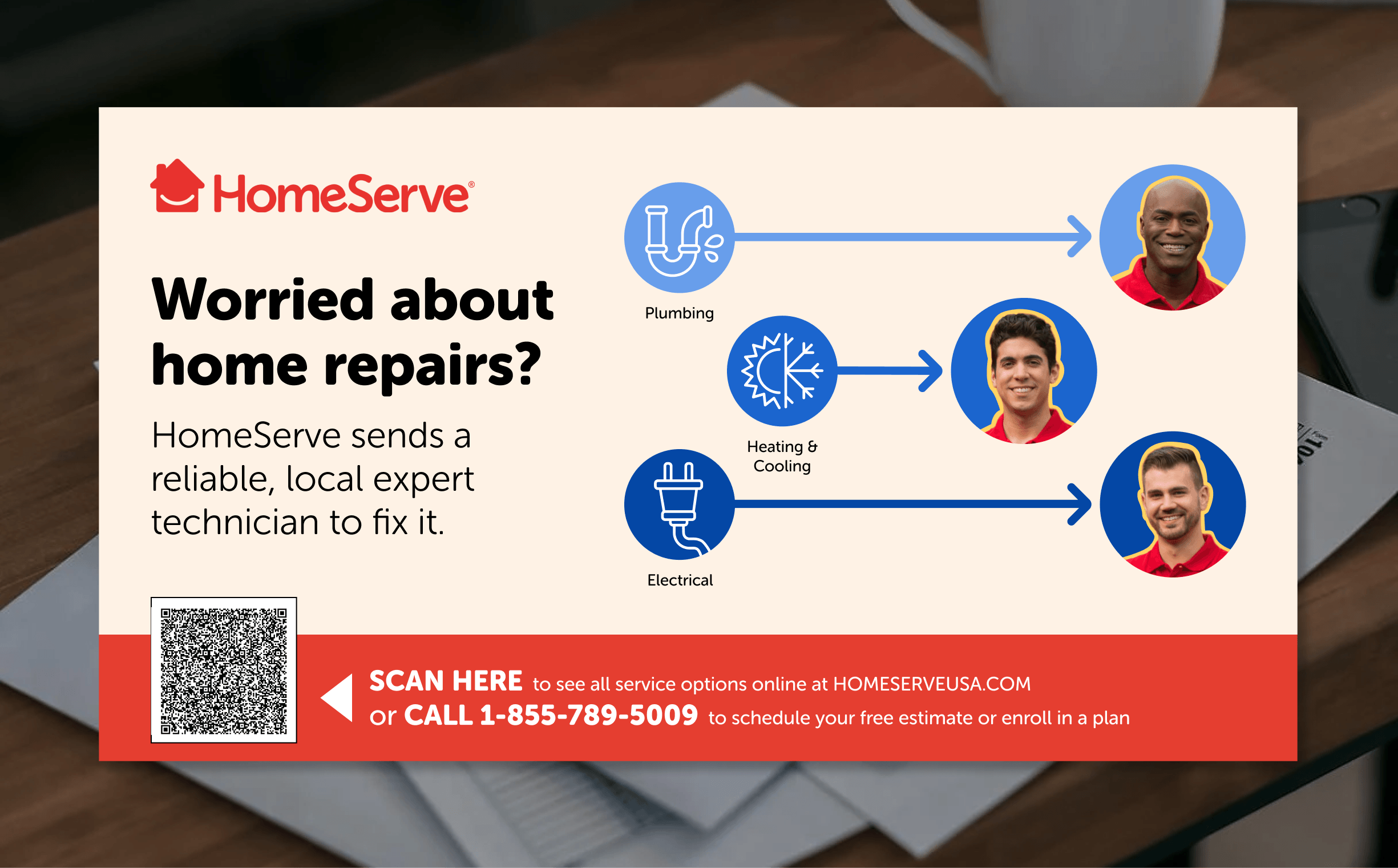 HomeServe®

Worried about home repairs?

HomeServe sends a reliable, local expert technician to fix it.

Plumbing

Heating & Cooling

Electrical

SCAN HERE to see all service options online at HOMESERVEUSA.COM
or CALL 1-855-789-5009 to schedule your free estimate or enroll in a plan